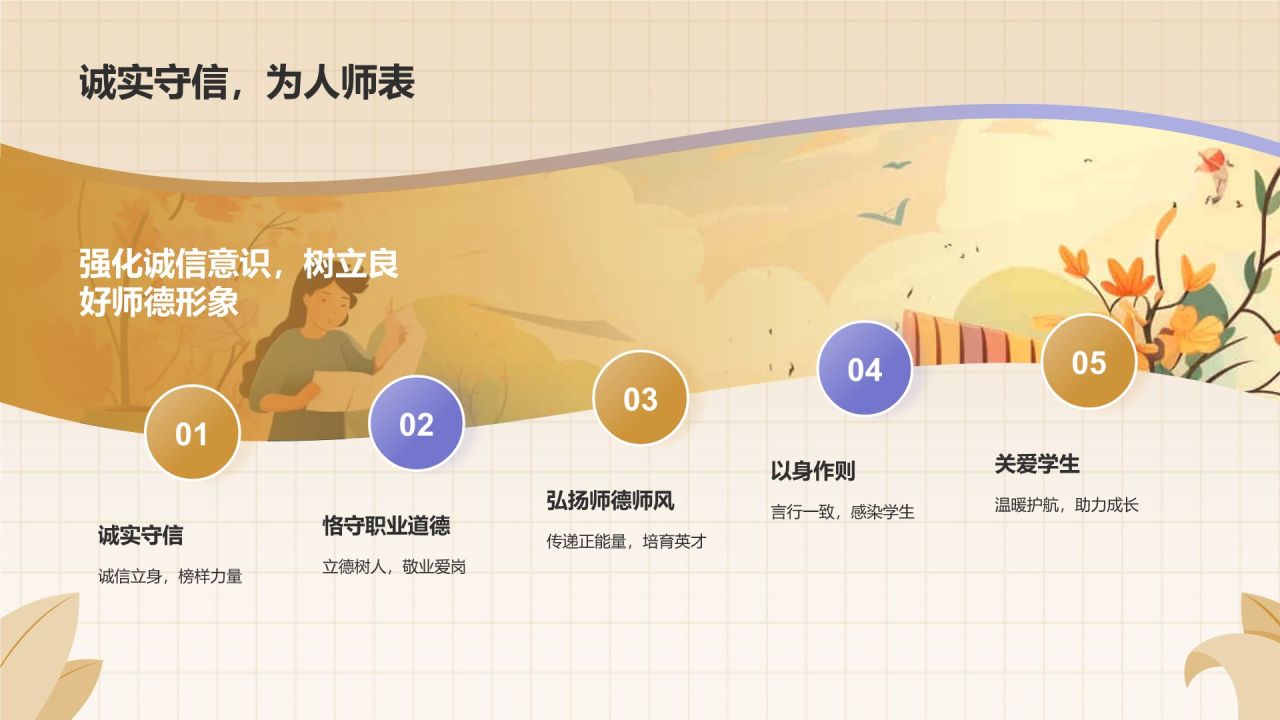 诚实守信，为人师表

强化诚信意识，树立良好师德形象

01

诚实守信

诚信立身，榜样力量

02

恪守职业道德

立德树人，敬业爱岗

03

弘扬师德师风

传递正能量，培育英才

04

以身作则

言行一致，感染学生

05

关爱学生

温暖护航，助力成长